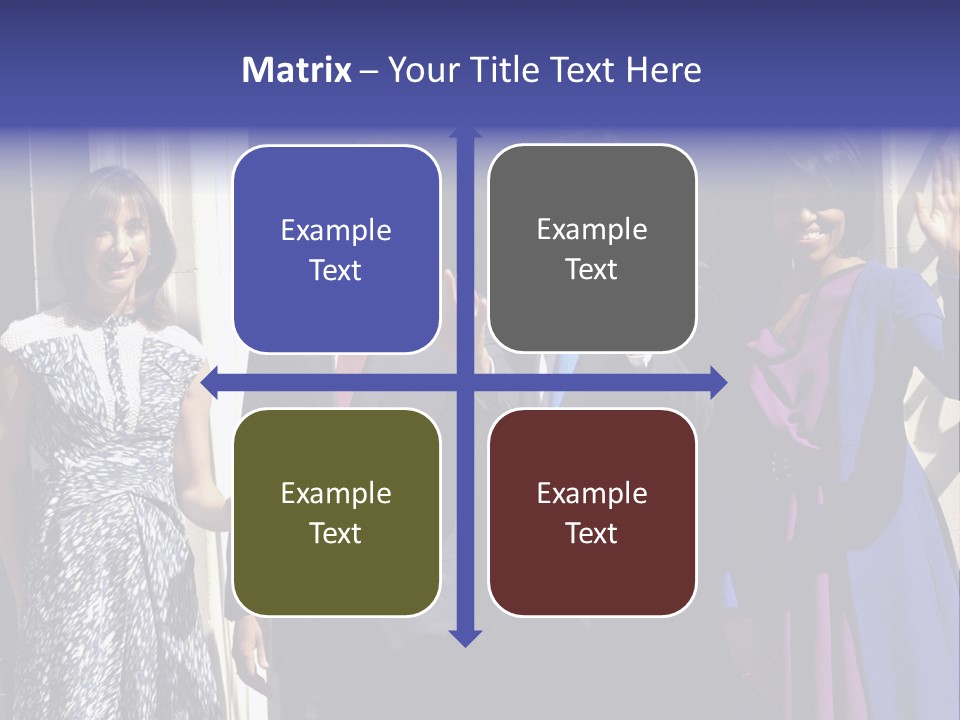 Matrix – Your Title Text Here

Example Text

Example Text

Example Text

Example Text